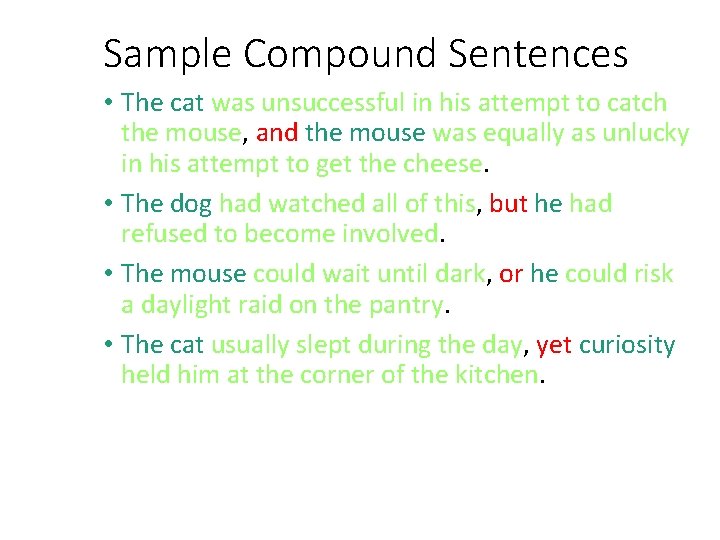 Sample Compound Sentences

• The cat was unsuccessful in his attempt to catch the mouse, and the mouse was equally as unlucky in his attempt to get the cheese.

• The dog had watched all of this, but he had refused to become involved.

• The mouse could wait until dark, or he could risk a daylight raid on the pantry.

• The cat usually slept during the day, yet curiosity held him at the corner of the kitchen.